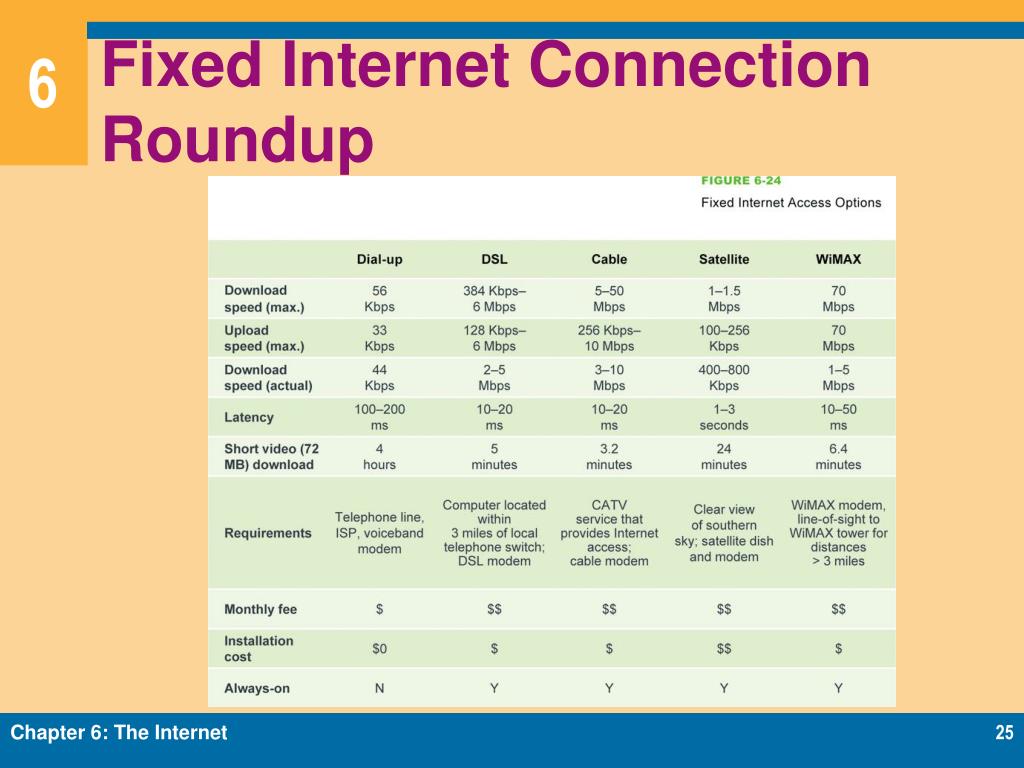 6

Fixed Internet Connection Roundup

FIGURE 6-24
Fixed Internet Access Options

| | Dial-up | DSL | Cable | Satellite | WiMAX |
|---|---|---|---|---|---|
| Download speed (max.) | 56 Kbps | 384 Kbps– 6 Mbps | 5–50 Mbps | 1–1.5 Mbps | 70 Mbps |
| Upload speed (max.) | 33 Kbps | 128 Kbps– 6 Mbps | 256 Kbps– 10 Mbps | 100–256 Kbps | 70 Mbps |
| Download speed (actual) | 44 Kbps | 2–5 Mbps | 3–10 Mbps | 400–800 Kbps | 1–5 Mbps |
| Latency | 100–200 ms | 10–20 ms | 10–20 ms | 1–3 seconds | 10–50 ms |
| Short video (72 MB) download | 4 hours | 5 minutes | 3.2 minutes | 24 minutes | 6.4 minutes |
| Requirements | Telephone line, ISP, voiceband modem | Computer located within 3 miles of local telephone switch; DSL modem | CATV service that provides Internet access; cable modem | Clear view of southern sky; satellite dish and modem | WiMAX modem, line-of-sight to WiMAX tower for distances > 3 miles |
| Monthly fee | \$ | \$\$ | \$\$ | \$\$ | \$\$ |
| Installation cost | \$0 | \$ | \$ | \$\$ | \$ |
| Always-on | N | Y | Y | Y | Y |

Chapter 6: The Internet

25